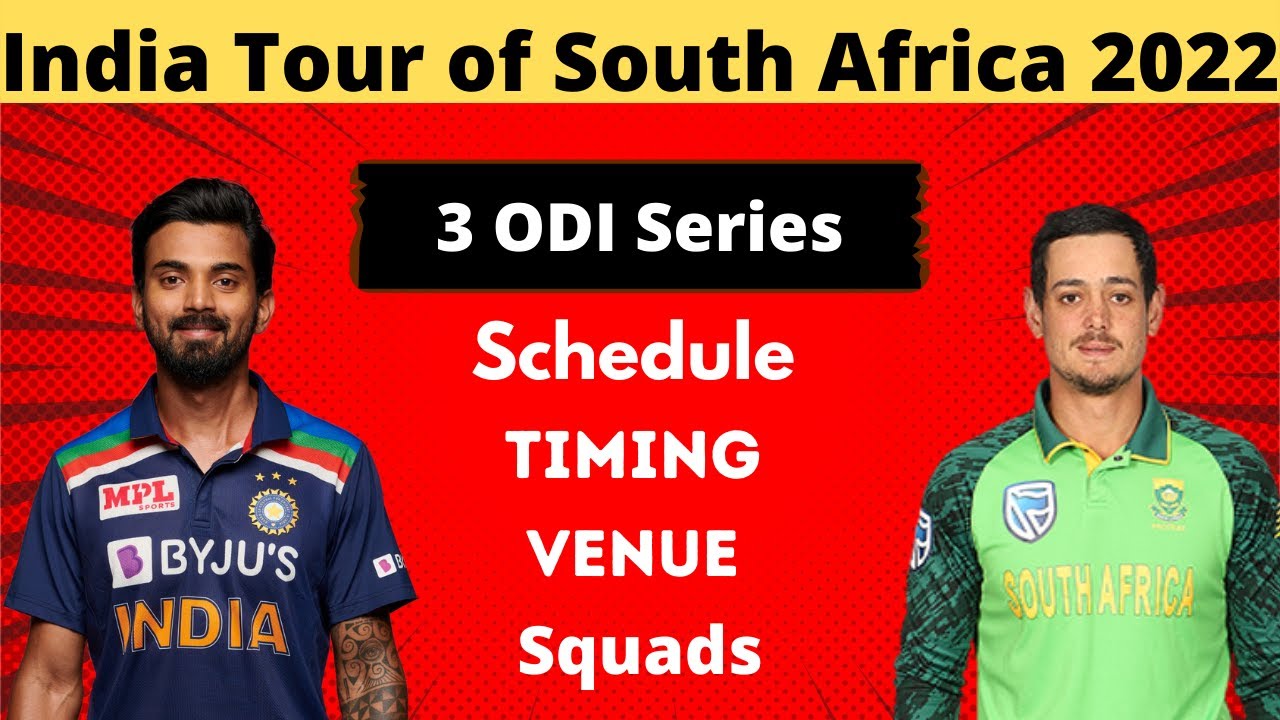 India Tour of South Africa 2022

3 ODI Series

Schedule

TIMING

VENUE

Squads

MPL
SPORTS

BYJU'S

INDIA

SOUTH AFRICA